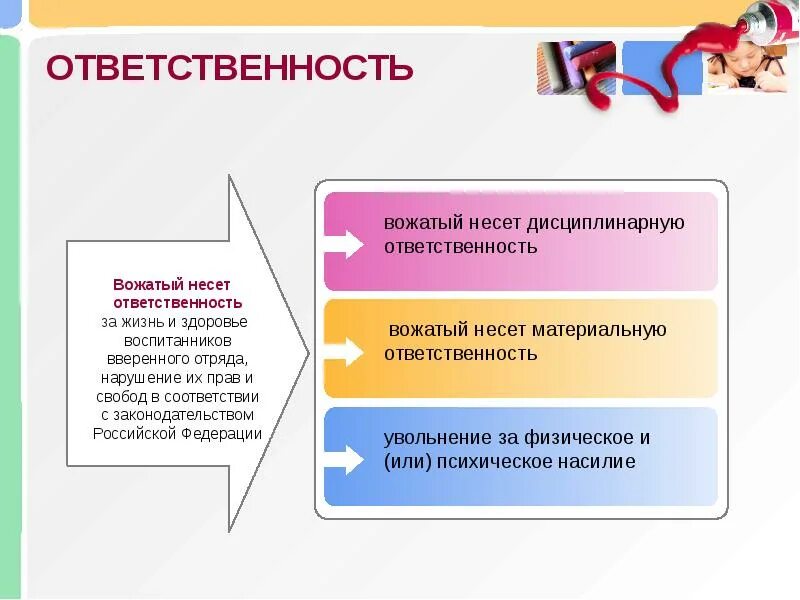 ОТВЕТСТВЕННОСТЬ

Вожатый несет ответственность за жизнь и здоровье воспитанников вверенного отряда, нарушение их прав и свобод в соответствии с законодательством Российской Федерации

вожатый несет дисциплинарную ответственность

вожатый несет материальную ответственность

увольнение за физическое и (или) психическое насилие